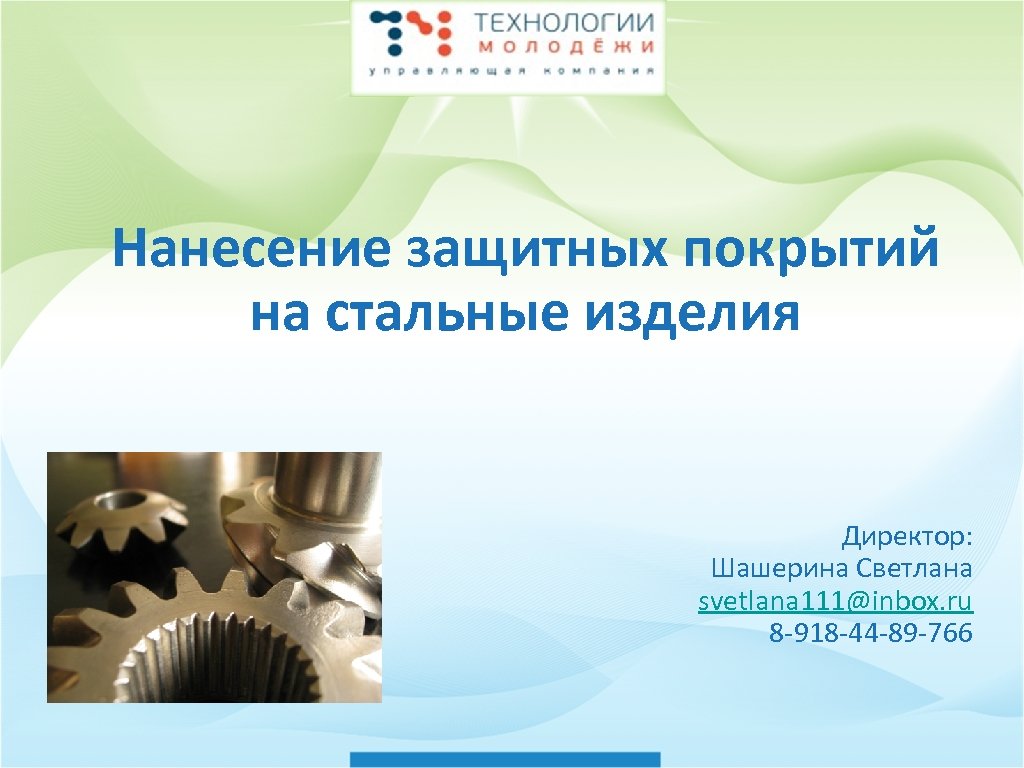 ТЕХНОЛОГИИ
МОЛОДЁЖИ
управляющая компания

Нанесение защитных покрытий на стальные изделия

Директор:
Шашерина Светлана
svetlana111@inbox.ru
8-918-44-89-766